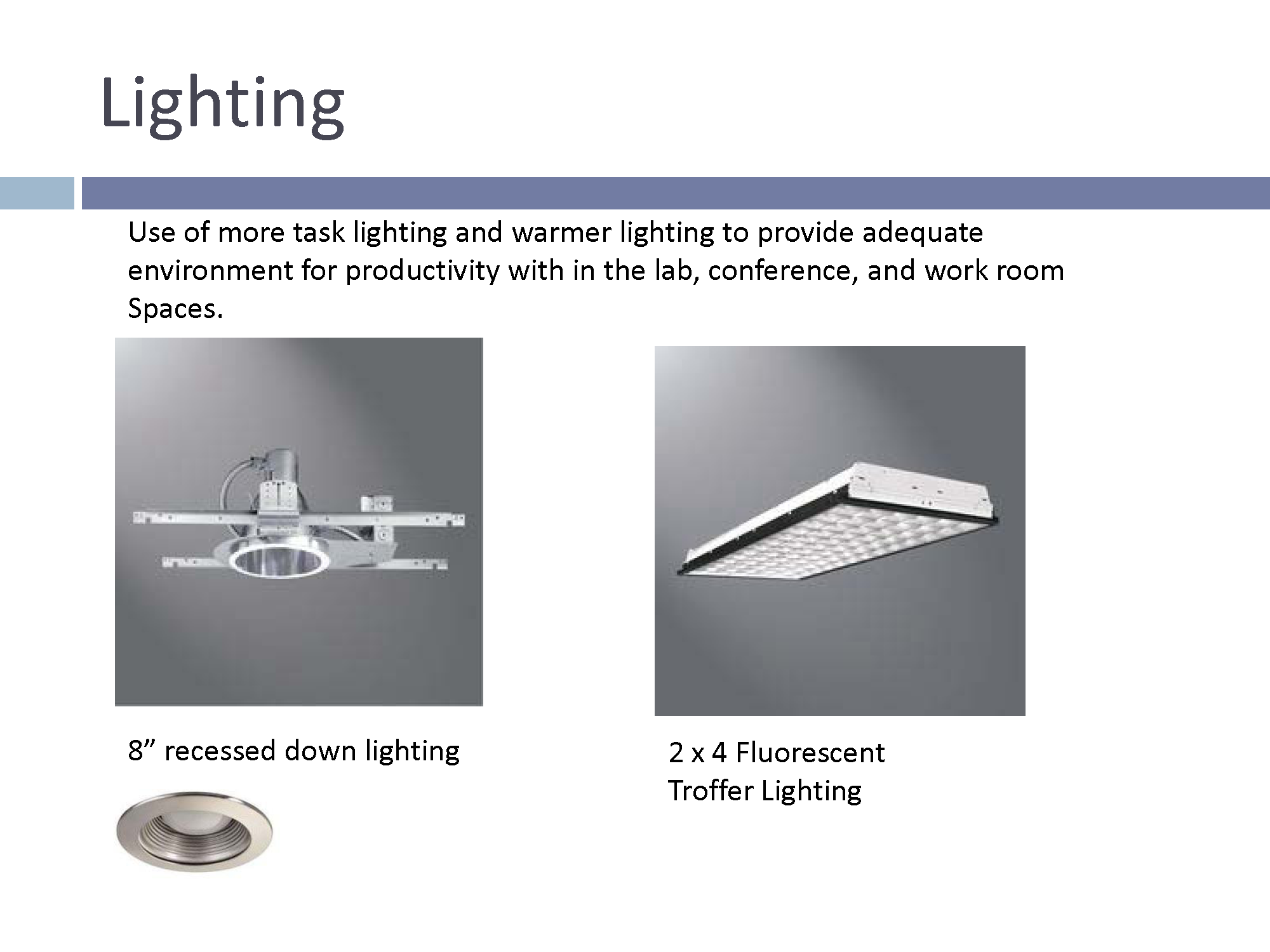 Lighting

Use of more task lighting and warmer lighting to provide adequate environment for productivity with in the lab, conference, and work room Spaces.

8” recessed down lighting

2 x 4 Fluorescent Troffer Lighting